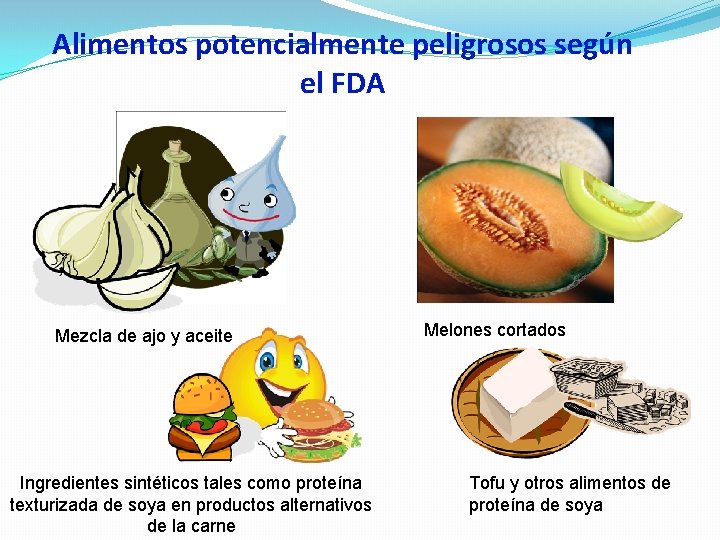 Alimentos potencialmente peligrosos según el FDA

Mezcla de ajo y aceite

Melones cortados

Ingredientes sintéticos tales como proteína texturizada de soya en productos alternativos de la carne

Tofu y otros alimentos de proteína de soya